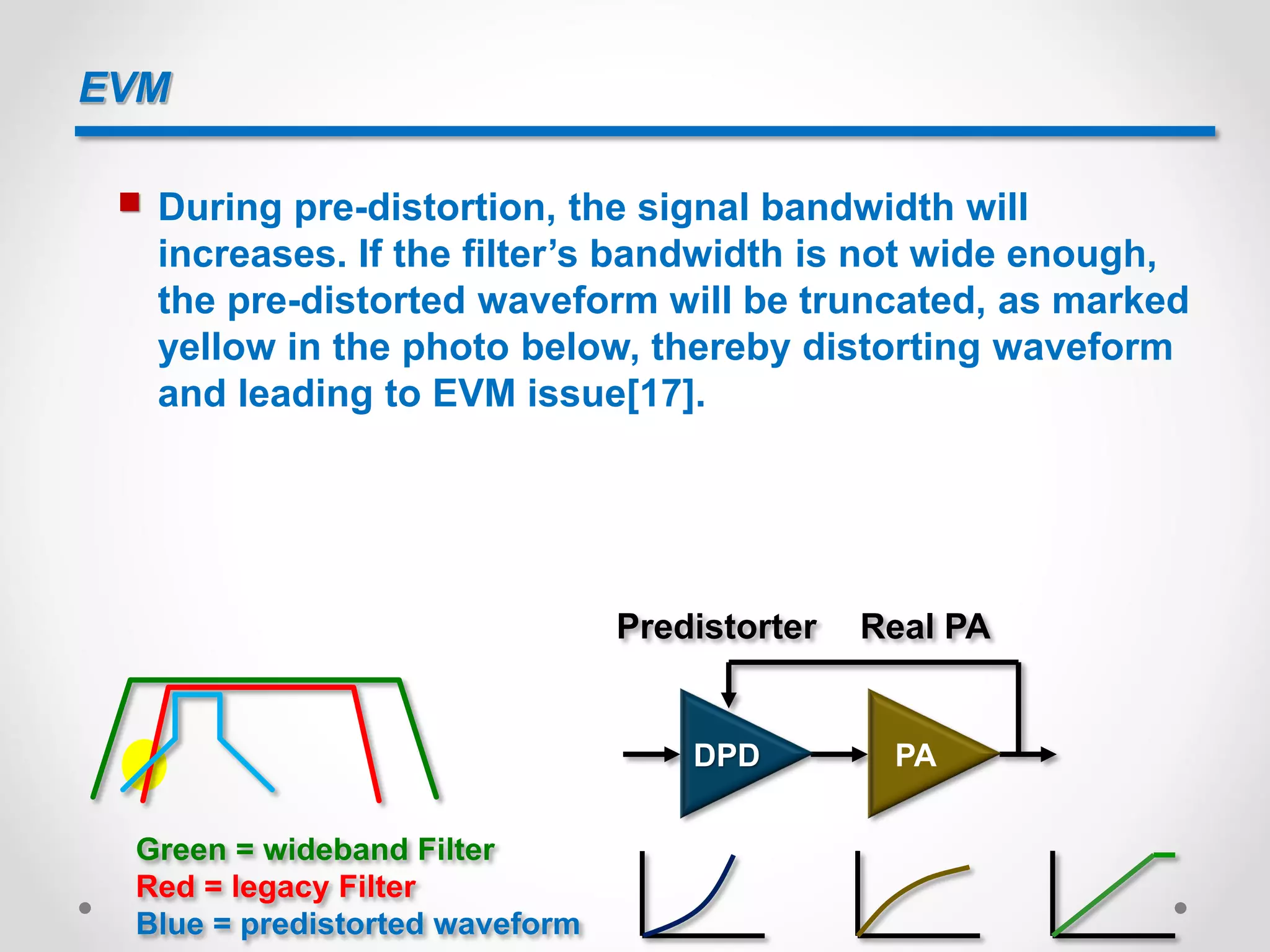 EVM

During pre-distortion, the signal bandwidth will increases. If the filter’s bandwidth is not wide enough, the pre-distorted waveform will be truncated, as marked yellow in the photo below, thereby distorting waveform and leading to EVM issue[17].

Predistorter Real PA

DPD

PA

Green = wideband Filter
Red = legacy Filter
Blue = predistorted waveform